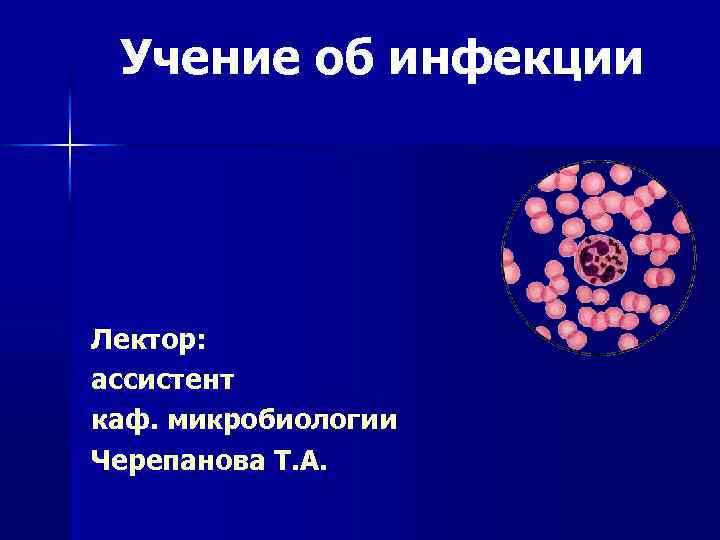 Учение об инфекции

Лектор:
ассистент
каф. микробиологии
Черепанова Т.А.